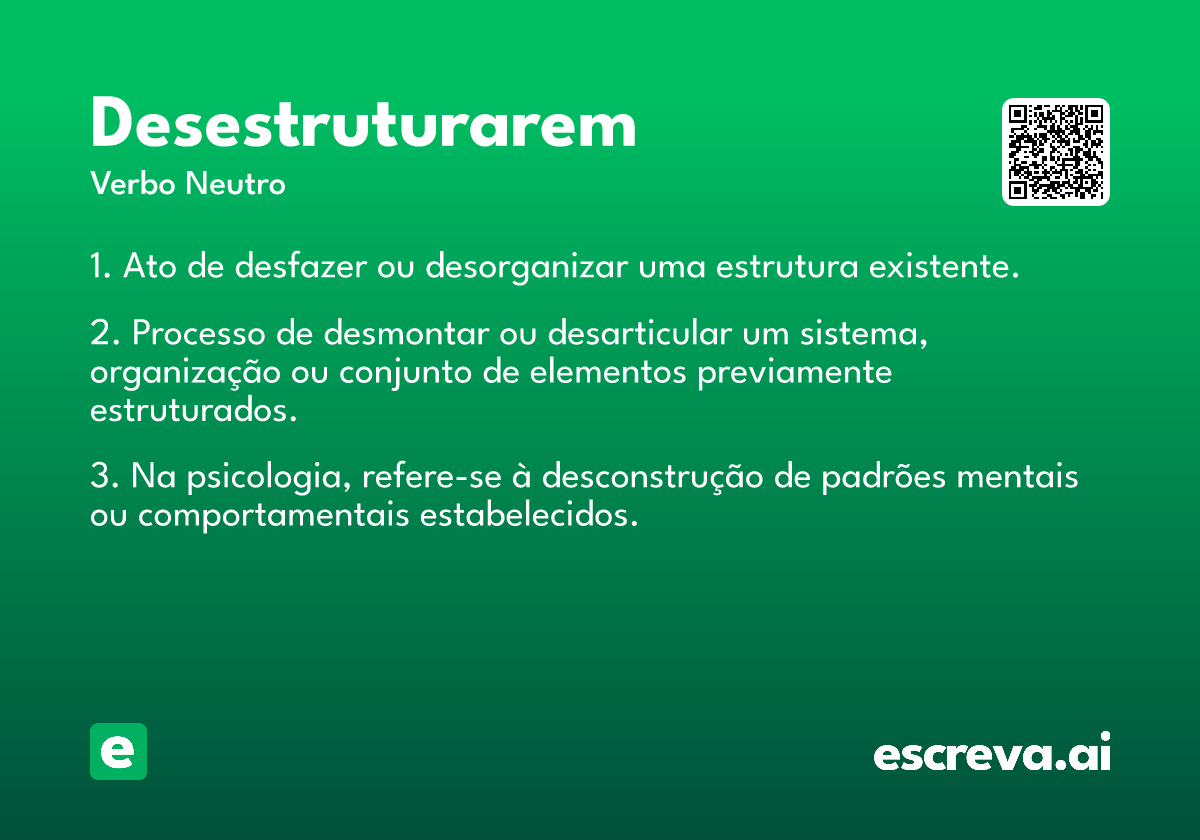 Desestruturarem
Verbo Neutro

1. Ato de desfazer ou desorganizar uma estrutura existente.

2. Processo de desmontar ou desarticular um sistema, organização ou conjunto de elementos previamente estruturados.

3. Na psicologia, refere-se à desconstrução de padrões mentais ou comportamentais estabelecidos.

e

escreva.ai